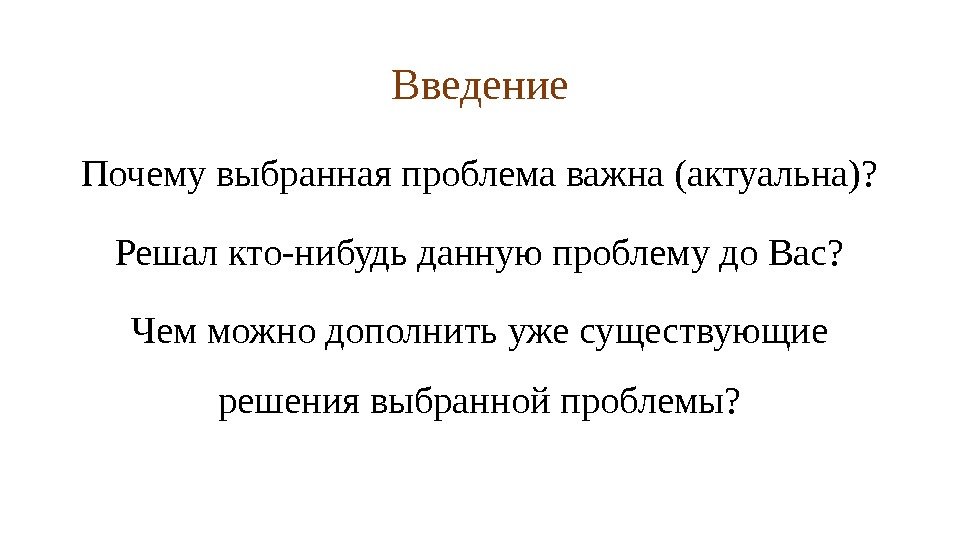 Введение

Почему выбранная проблема важна (актуальна)?

Решал кто-нибудь данную проблему до Вас?

Чем можно дополнить уже существующие решения выбранной проблемы?